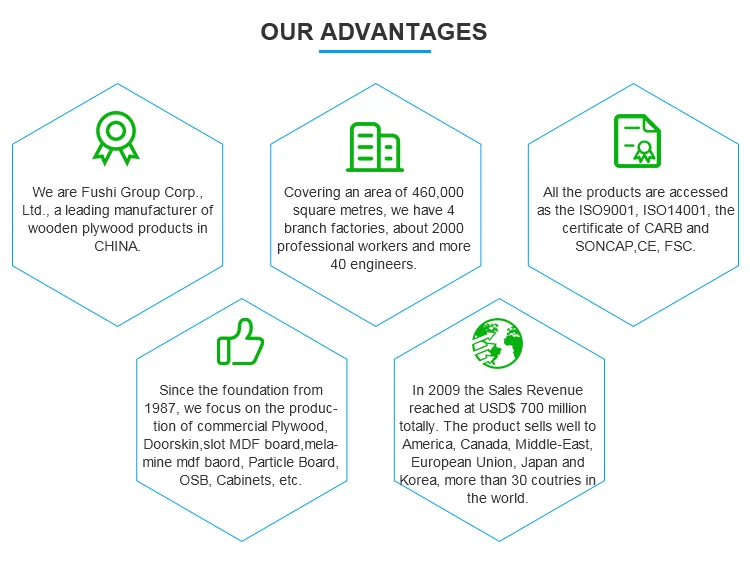 OUR ADVANTAGES

We are Fushi Group Corp., Ltd., a leading manufacturer of wooden plywood products in CHINA.

Covering an area of 460,000 square metres, we have 4 branch factories, about 2000 professional workers and more 40 engineers.

All the products are accessed as the ISO9001, ISO14001, the certificate of CARB and SONCAP,CE, FSC.

Since the foundation from 1987, we focus on the production of commercial Plywood, Doorskin,slot MDF board,melamine mdf baord, Particle Board, OSB, Cabinets, etc.

In 2009 the Sales Revenue reached at USD$ 700 million totally. The product sells well to America, Canada, Middle-East, European Union, Japan and Korea, more than 30 coutries in the world.